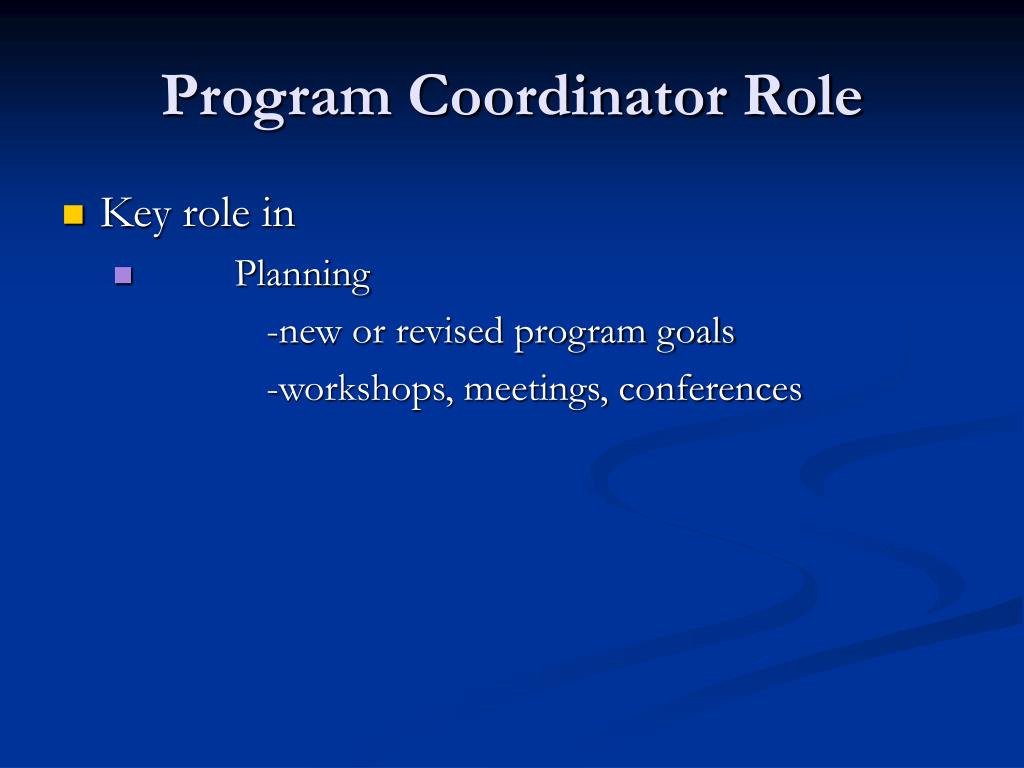 Program Coordinator Role

Key role in

Planning

-new or revised program goals

-workshops, meetings, conferences